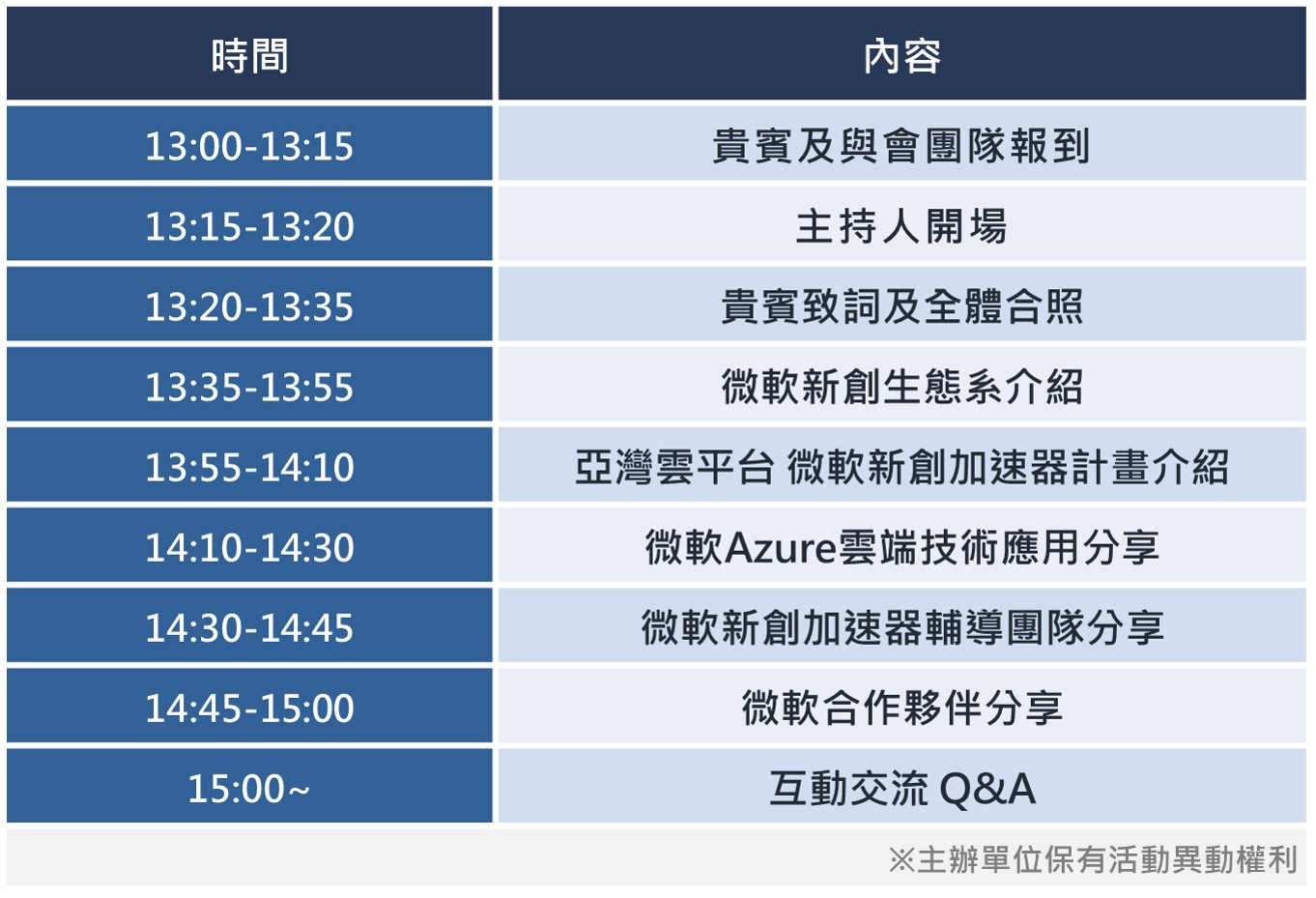 | 時間 | 內容 |
|---|---|
| 13:00-13:15 | 貴賓及與會團隊報到 |
| 13:15-13:20 | 主持人開場 |
| 13:20-13:35 | 貴賓致詞及全體合照 |
| 13:35-13:55 | 微軟新創生態系介紹 |
| 13:55-14:10 | 亞灣雲平台 微軟新創加速器計畫介紹 |
| 14:10-14:30 | 微軟Azure雲端技術應用分享 |
| 14:30-14:45 | 微軟新創加速器輔導團隊分享 |
| 14:45-15:00 | 微軟合作夥伴分享 |
| 15:00~ | 互動交流 Q&A |

※主辦單位保有活動異動權利